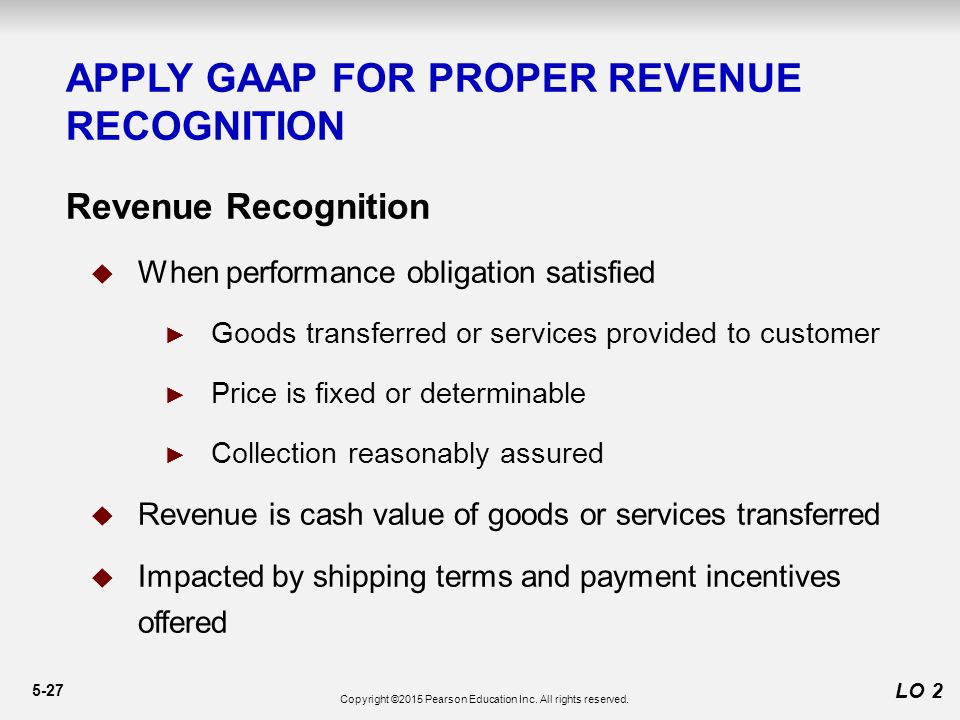 APPLY GAAP FOR PROPER REVENUE RECOGNITION

Revenue Recognition

◆ When performance obligation satisfied

► Goods transferred or services provided to customer

► Price is fixed or determinable

► Collection reasonably assured

◆ Revenue is cash value of goods or services transferred

◆ Impacted by shipping terms and payment incentives offered

5-27

Copyright ©2015 Pearson Education Inc. All rights reserved.

LO 2